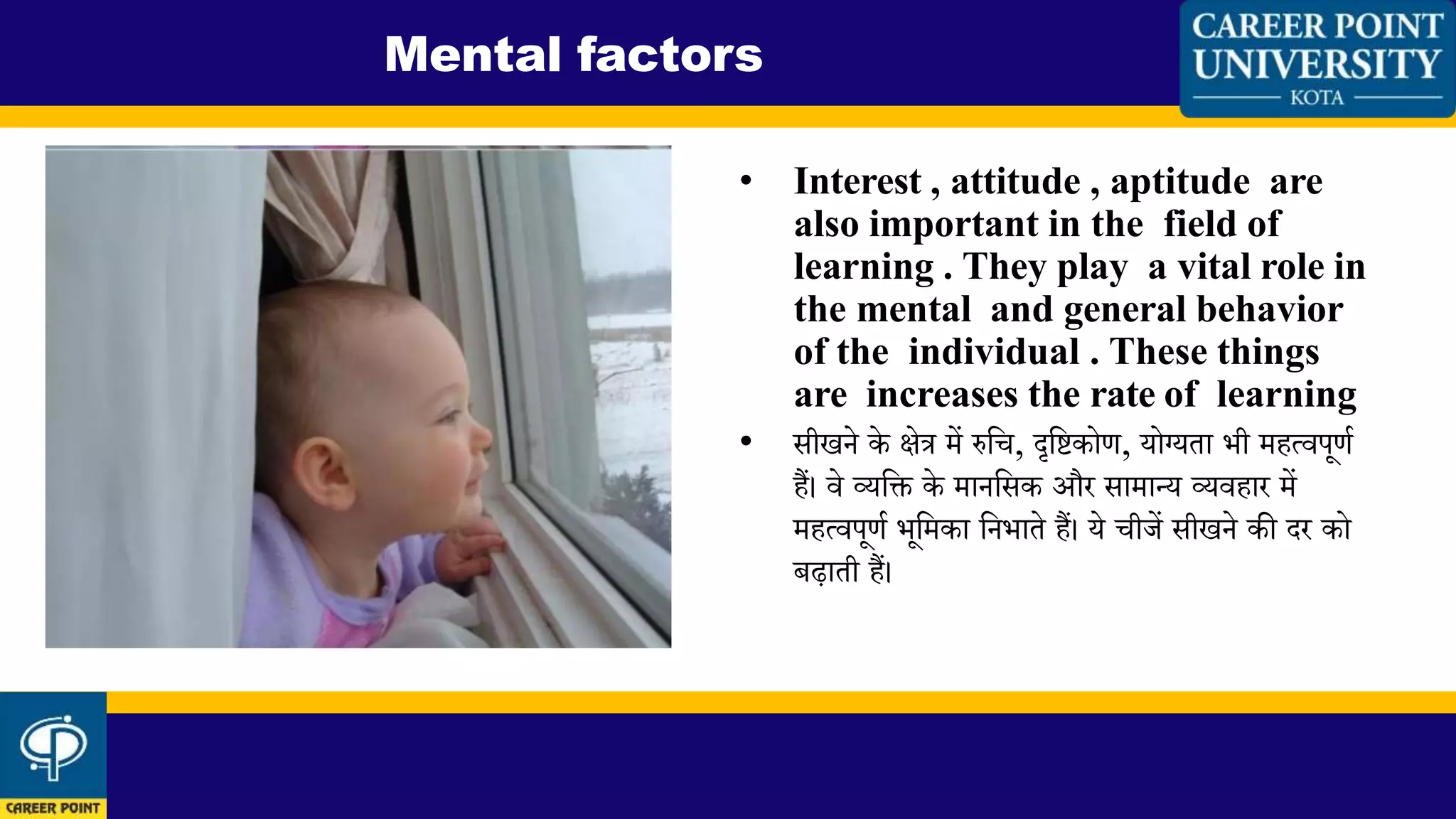 Mental factors

CAREER POINT UNIVERSITY
KOTA

• Interest , attitude , aptitude are also important in the field of learning . They play a vital role in the mental and general behavior of the individual . These things are increases the rate of learning

• सीखने के क्षेत्र में रुचि, दृष्टिकोण, योग्यता भी महत्वपूर्ण हैं। वे व्यक्ति के मानसिक और सामान्य व्यवहार में महत्वपूर्ण भूमिका निभाते हैं। ये चीजें सीखने की दर को बढ़ाती हैं।

CAREER POINT